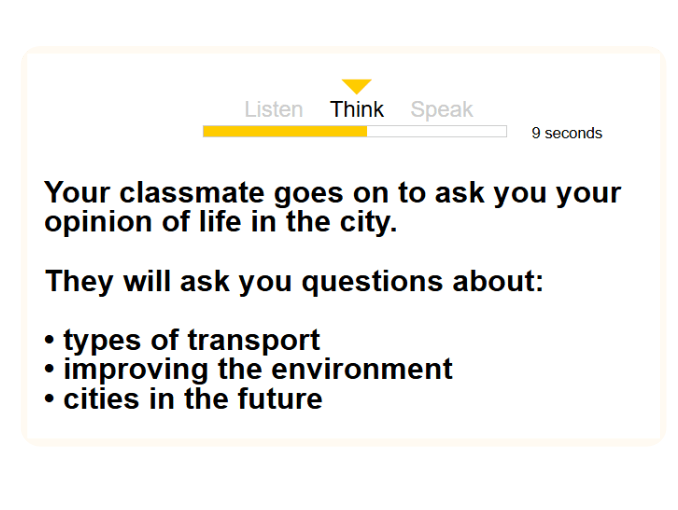 Listen Think Speak

9 seconds

Your classmate goes on to ask you your opinion of life in the city.

They will ask you questions about:

• types of transport
• improving the environment
• cities in the future